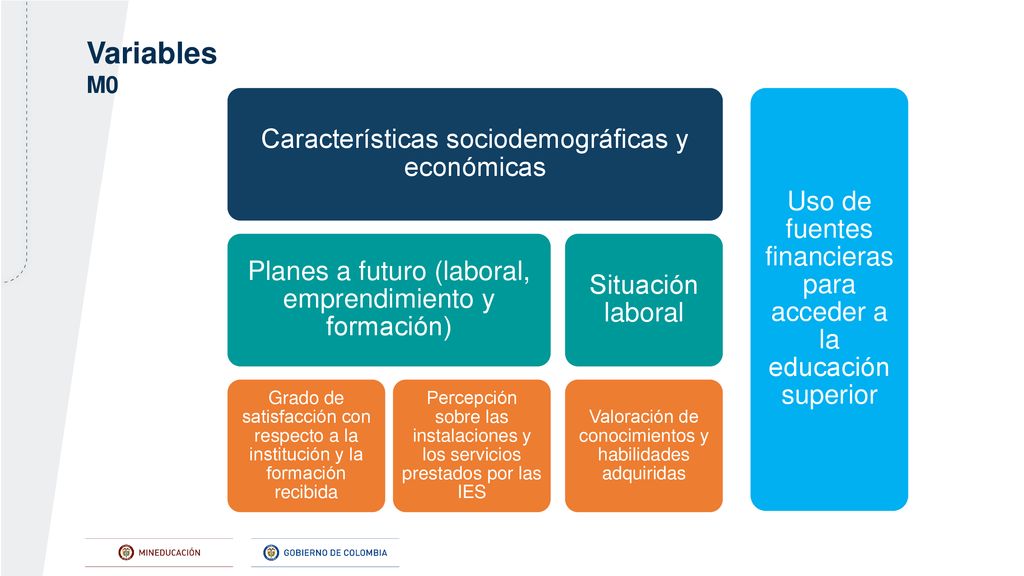 Variables
M0

Características sociodemográficas y económicas

Planes a futuro (laboral, emprendimiento y formación)

Situación laboral

Grado de satisfacción con respecto a la institución y la formación recibida

Percepción sobre las instalaciones y los servicios prestados por las IES

Valoración de conocimientos y habilidades adquiridas

Uso de fuentes financieras para acceder a la educación superior

MINEDUCACIÓN

GOBIERNO DE COLOMBIA